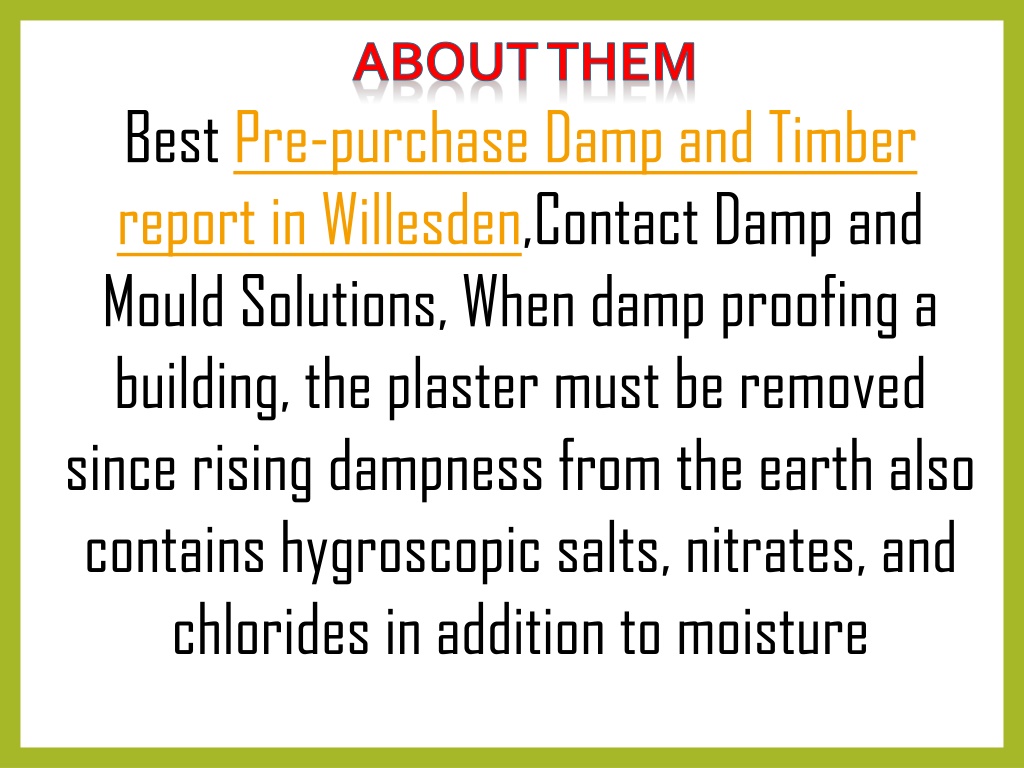 ABOUT THEM

Best Pre-purchase Damp and Timber report in Willesden,Contact Damp and Mould Solutions, When damp proofing a building, the plaster must be removed since rising dampness from the earth also contains hygroscopic salts, nitrates, and chlorides in addition to moisture